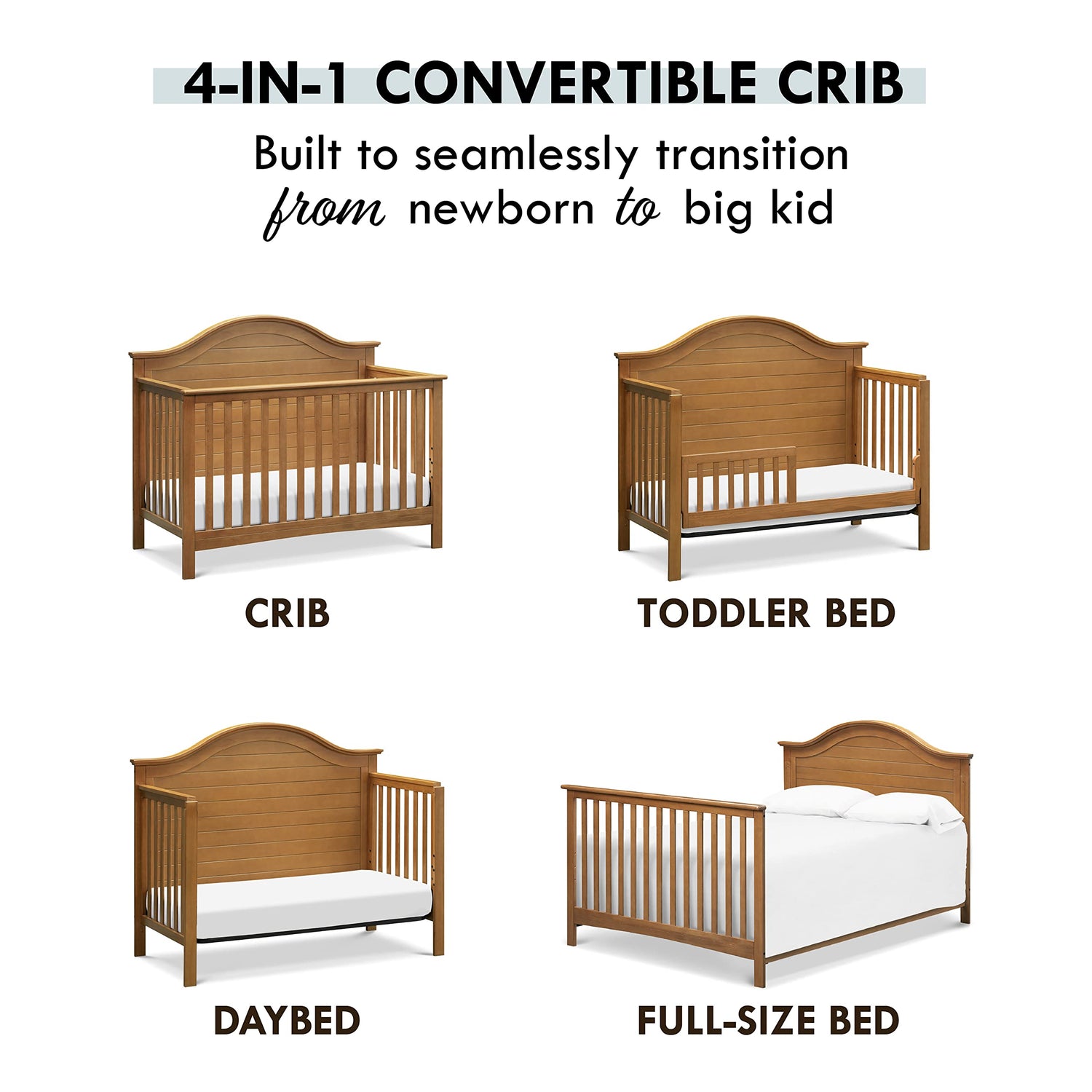 4-IN-1 CONVERTIBLE CRIB

Built to seamlessly transition from newborn to big kid

CRIB

TODDLER BED

DAYBED

FULL-SIZE BED